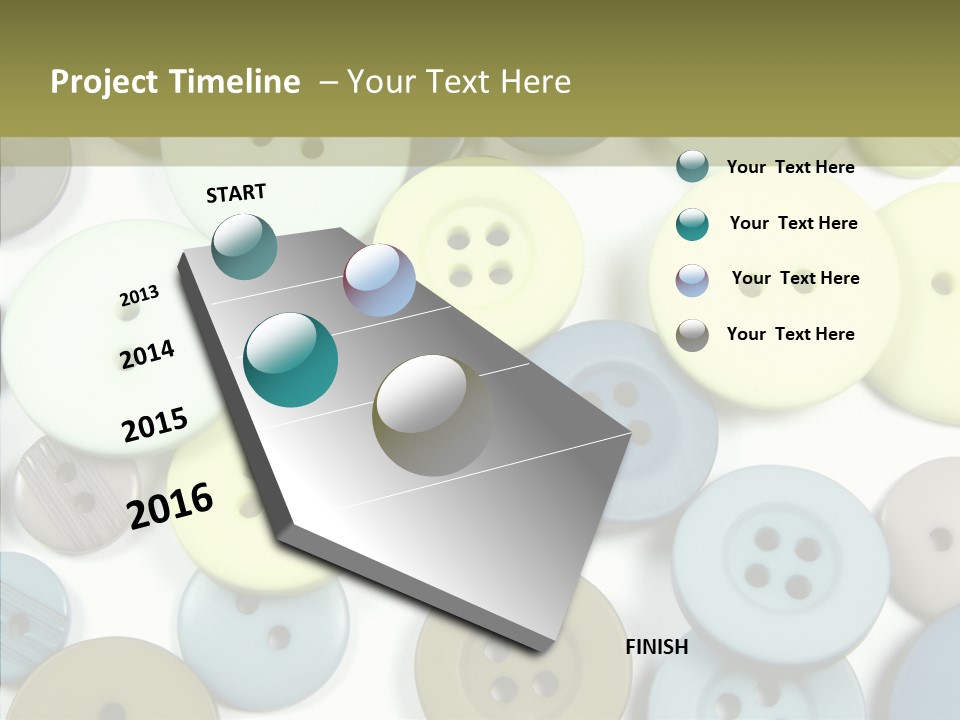 Project Timeline – Your Text Here

START

2013

2014

2015

2016

FINISH

Your Text Here

Your Text Here

Your Text Here

Your Text Here